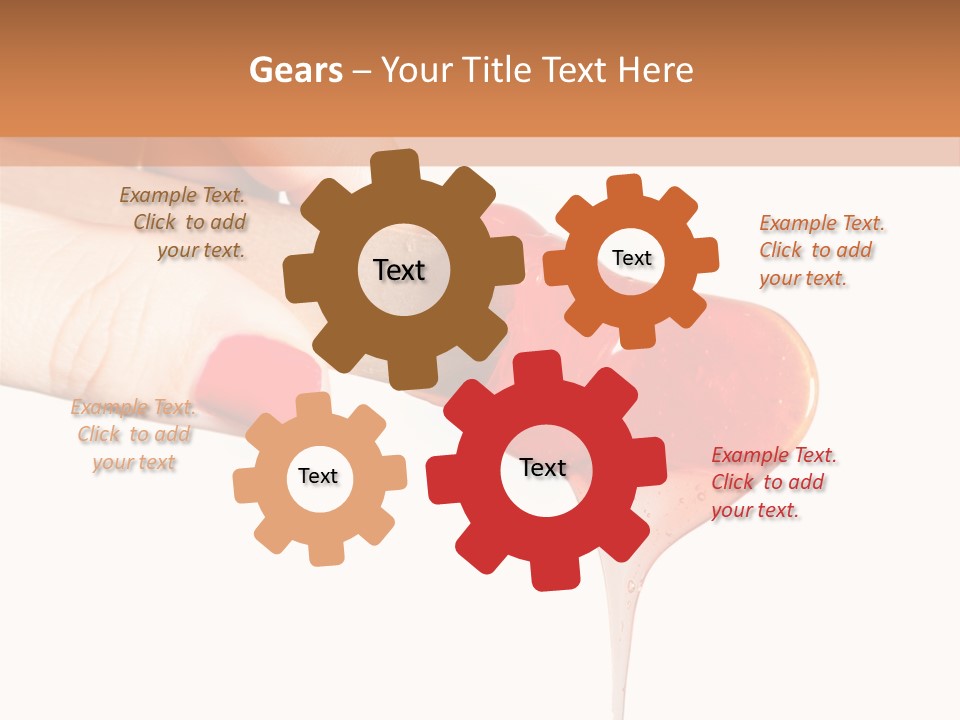 Gears – Your Title Text Here

Example Text. Click to add your text.

Text

Text

Example Text. Click to add your text.

Example Text. Click to add your text

Text

Text

Example Text. Click to add your text.